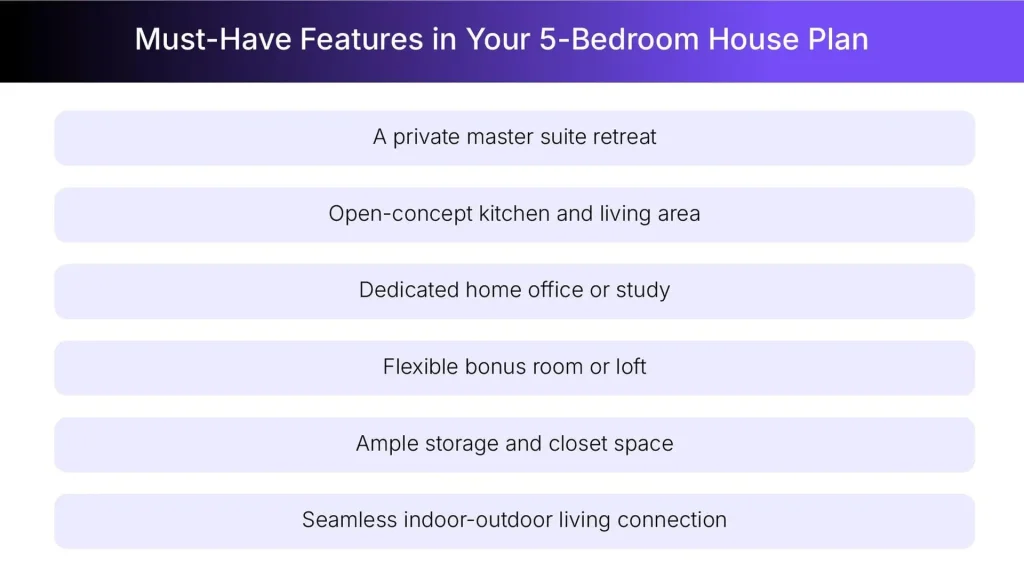 Must-Have Features in Your 5-Bedroom House Plan

A private master suite retreat

Open-concept kitchen and living area

Dedicated home office or study

Flexible bonus room or loft

Ample storage and closet space

Seamless indoor-outdoor living connection